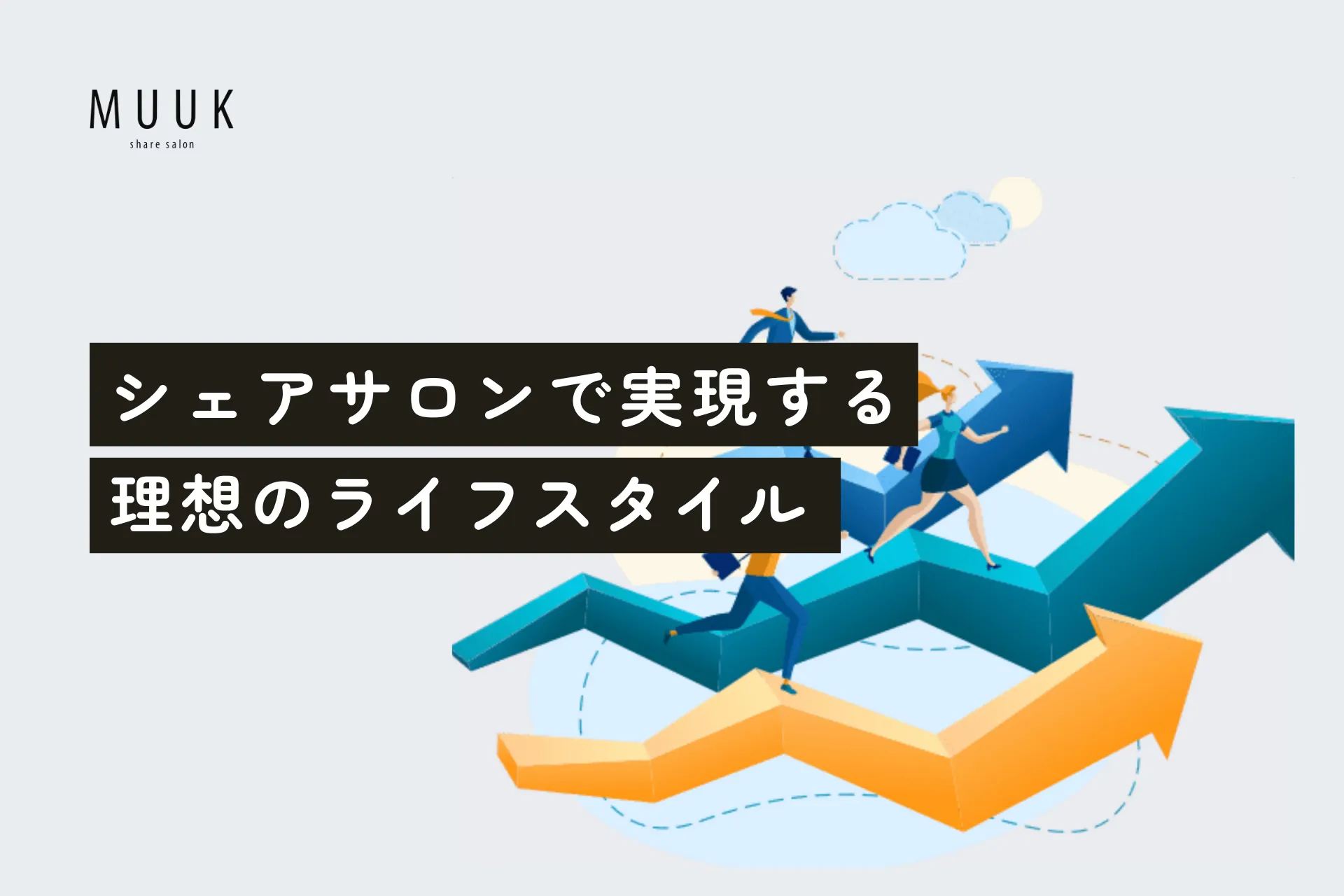 MUUK
share salon

シェアサロンで実現する
理想のライフスタイル